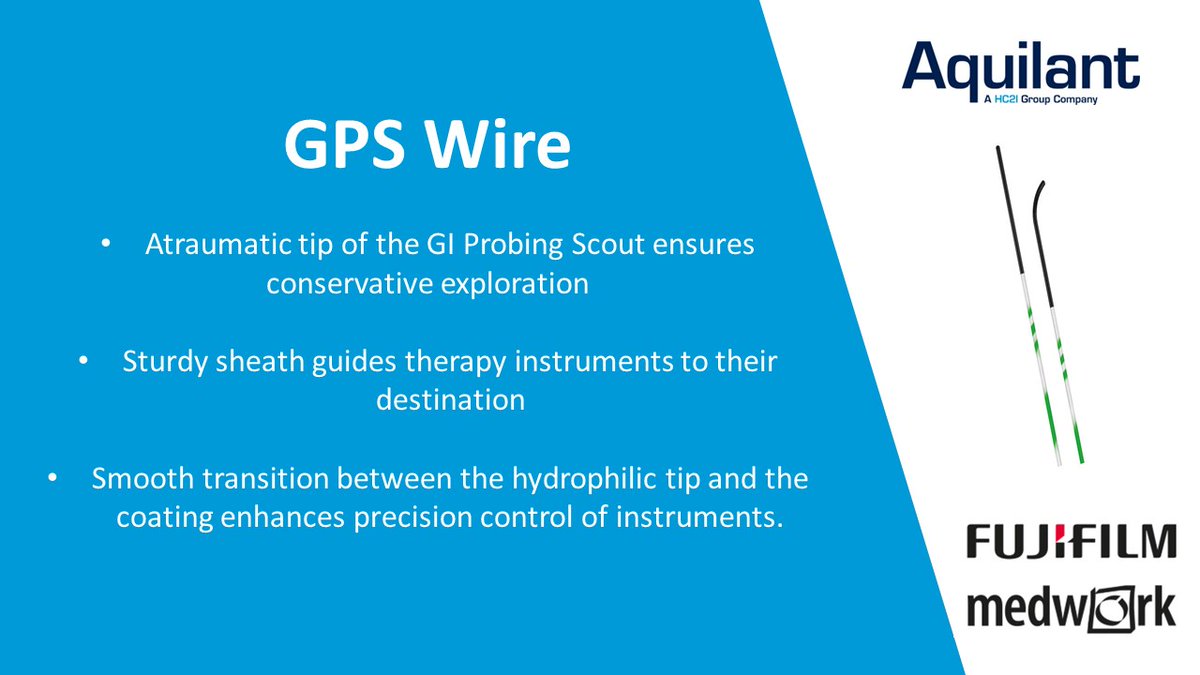 GPS Wire

• Atraumatic tip of the GI Probing Scout ensures conservative exploration

• Sturdy sheath guides therapy instruments to their destination

• Smooth transition between the hydrophilic tip and the coating enhances precision control of instruments.

Aquilant
A HC2I Group Company

FUJIFILM
medwork